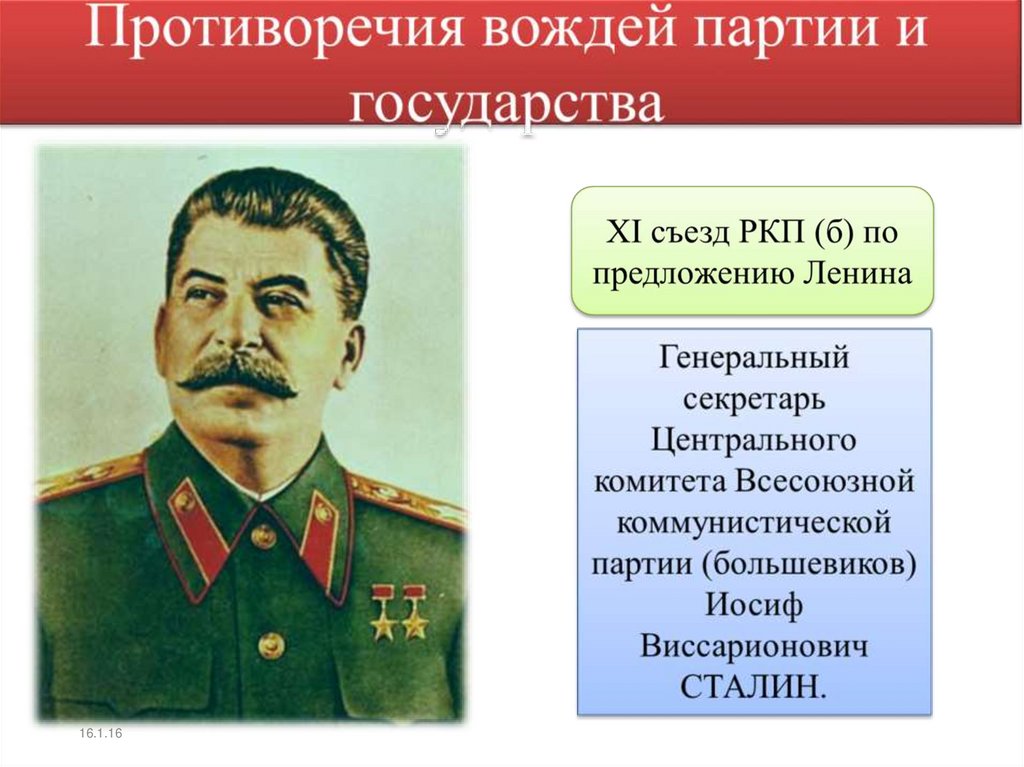 Противоречия вождей партии и государства

XI съезд РКП (б) по предложению Ленина

Генеральный секретарь Центрального комитета Всесоюзной коммунистической партии (большевиков) Иосиф Виссарионович СТАЛИН.

16.1.16